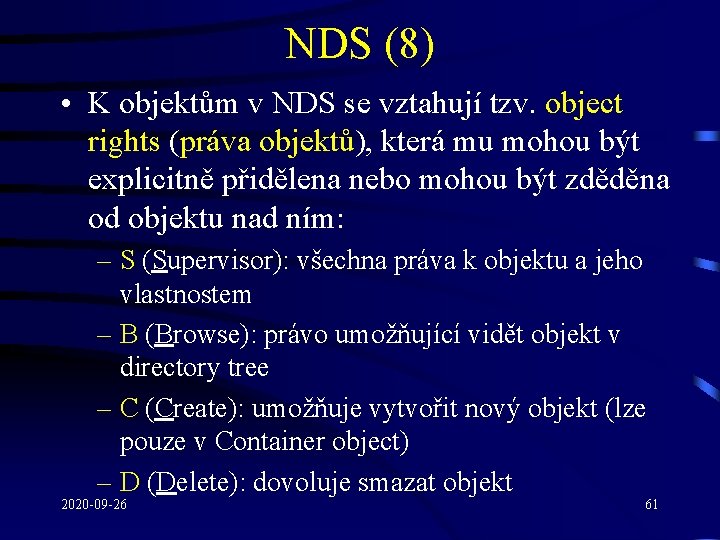 NDS (8)

• K objektům v NDS se vztahují tzv. object rights (práva objektů), která mu mohou být explicitně přidělena nebo mohou být zděděna od objektu nad ním:

– S (Supervisor): všechna práva k objektu a jeho vlastnostem

– B (Browse): právo umožňující vidět objekt v directory tree

– C (Create): umožňuje vytvořit nový objekt (lze pouze v Container object)

– D (Delete): dovoluje smazat objekt

2020-09-26

61